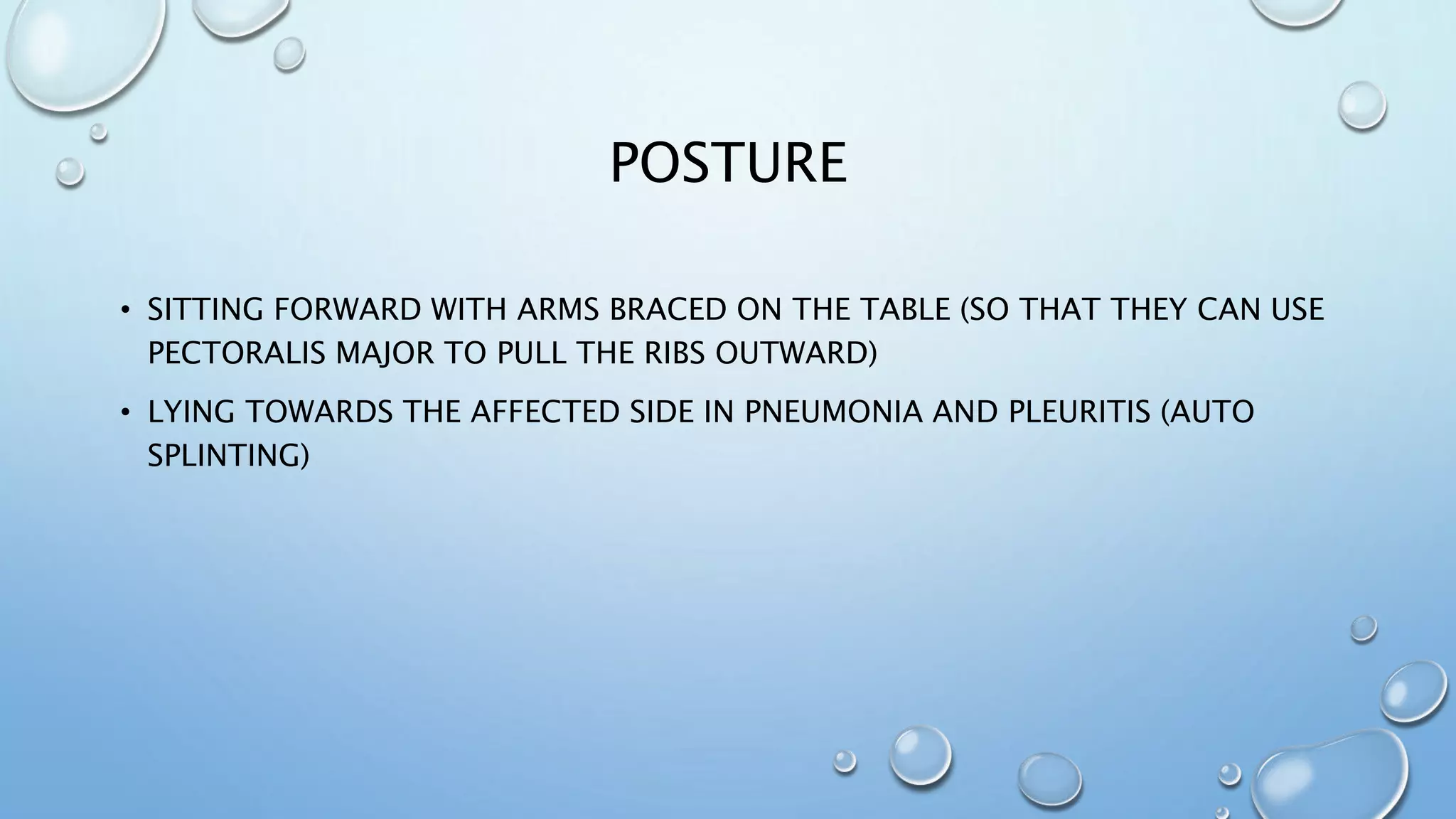 POSTURE

• SITTING FORWARD WITH ARMS BRACED ON THE TABLE (SO THAT THEY CAN USE PECTORALIS MAJOR TO PULL THE RIBS OUTWARD)

• LYING TOWARDS THE AFFECTED SIDE IN PNEUMONIA AND PLEURITIS (AUTO SPLINTING)